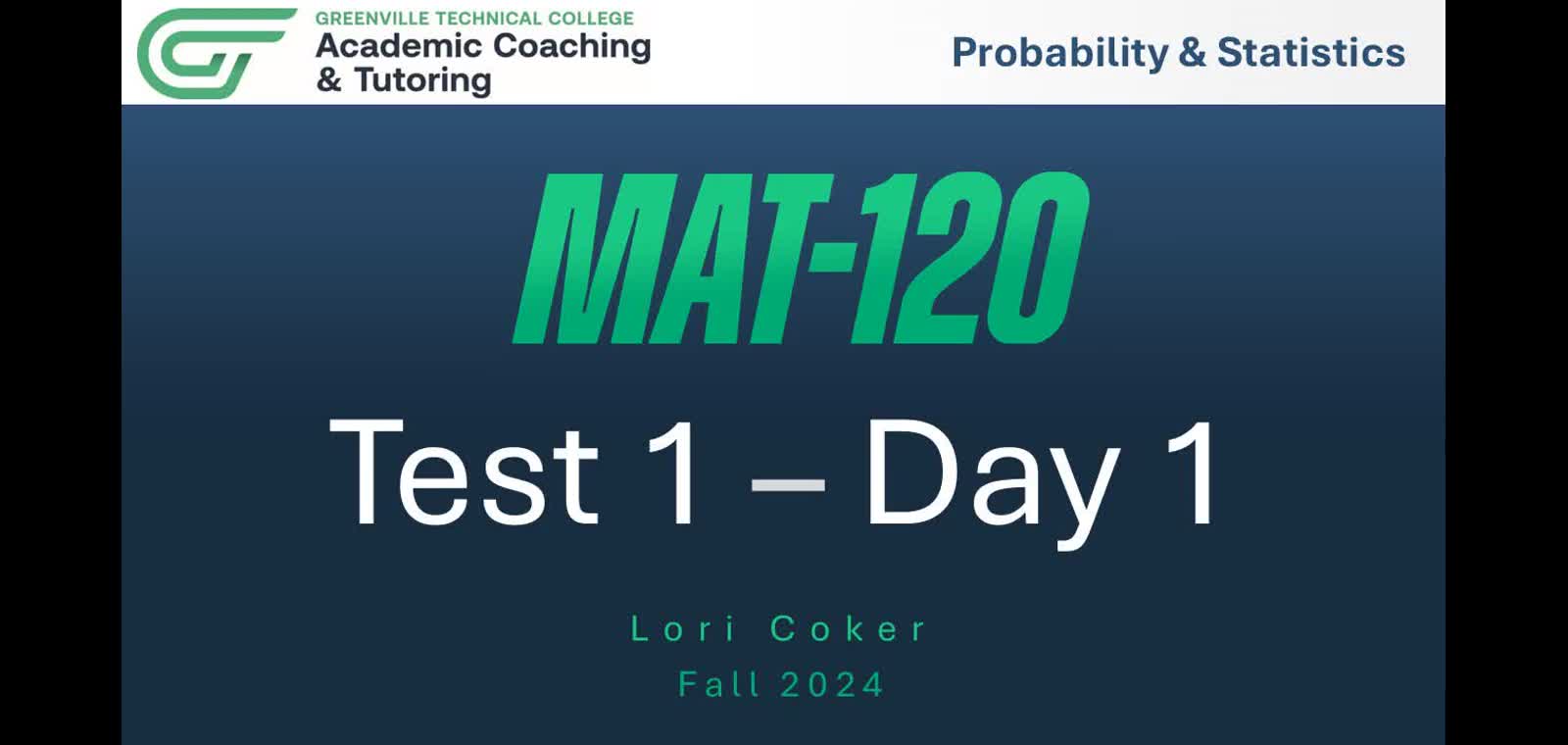 GREENVILLE TECHNICAL COLLEGE
Academic Coaching
& Tutoring

Probability & Statistics

MAT-120

Test 1 – Day 1

Lori Coker
Fall 2024